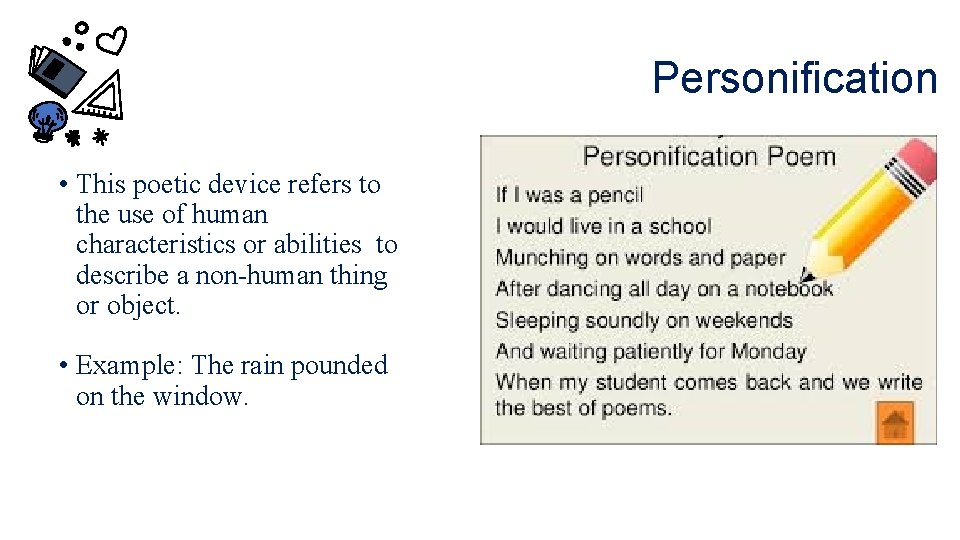 Personification

• This poetic device refers to the use of human characteristics or abilities to describe a non-human thing or object.

• Example: The rain pounded on the window.

Personification Poem

If I was a pencil
I would live in a school
Munching on words and paper
After dancing all day on a notebook
Sleeping soundly on weekends
And waiting patiently for Monday
When my student comes back and we write the best of poems.